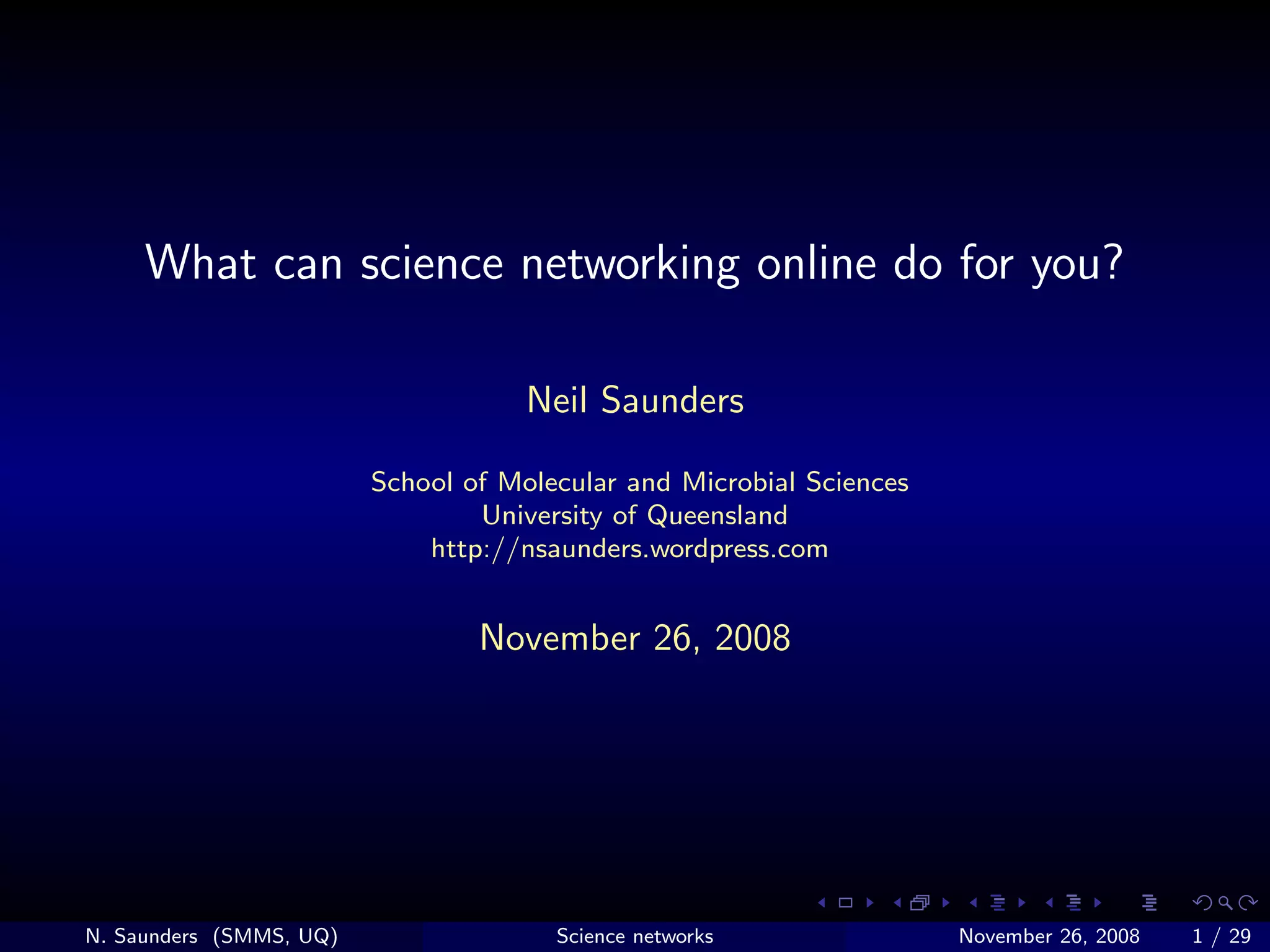 What can science networking online do for you?

Neil Saunders

School of Molecular and Microbial Sciences
University of Queensland
http://nsaunders.wordpress.com

November 26, 2008

N. Saunders (SMMS, UQ) Science networks November 26, 2008 1 / 29